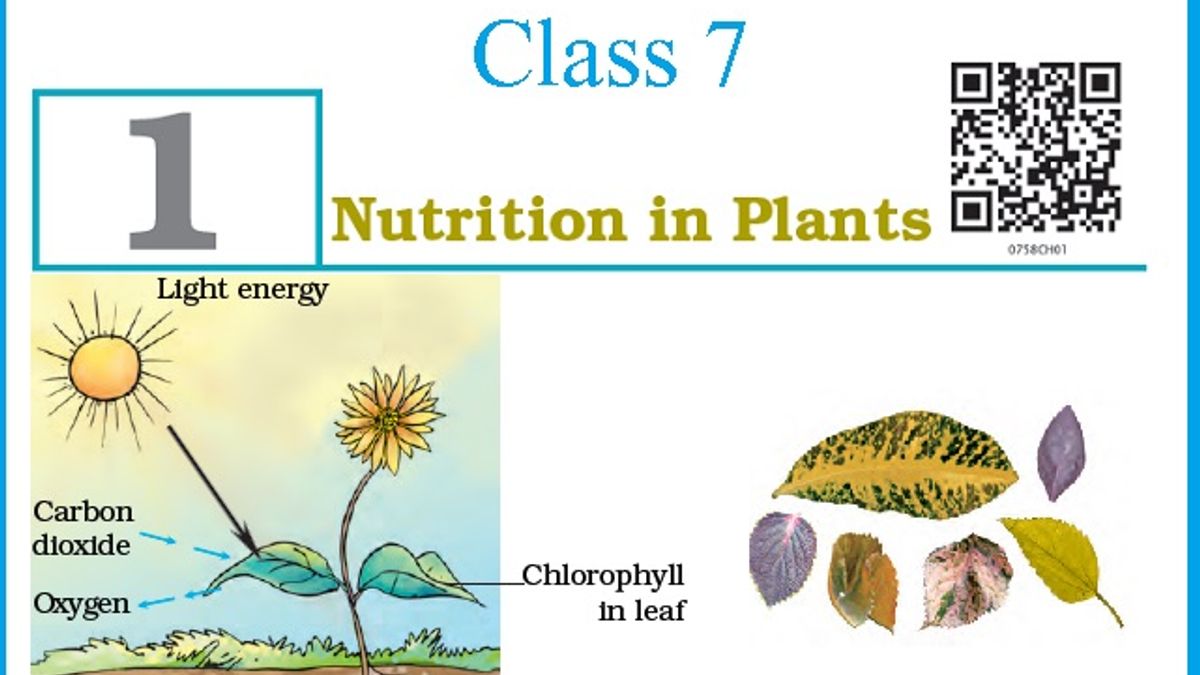 Class 7

1

Nutrition in Plants

0758CH01

Light energy

Carbon dioxide

Oxygen

Chlorophyll in leaf